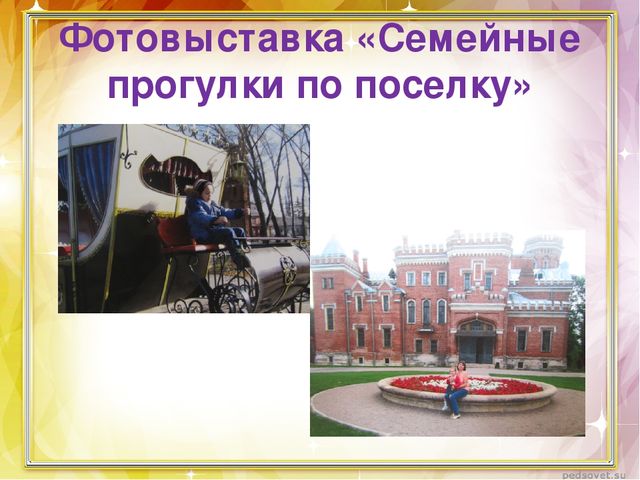 Фотовыставка «Семейные прогулки по поселку»

pedsovet.su